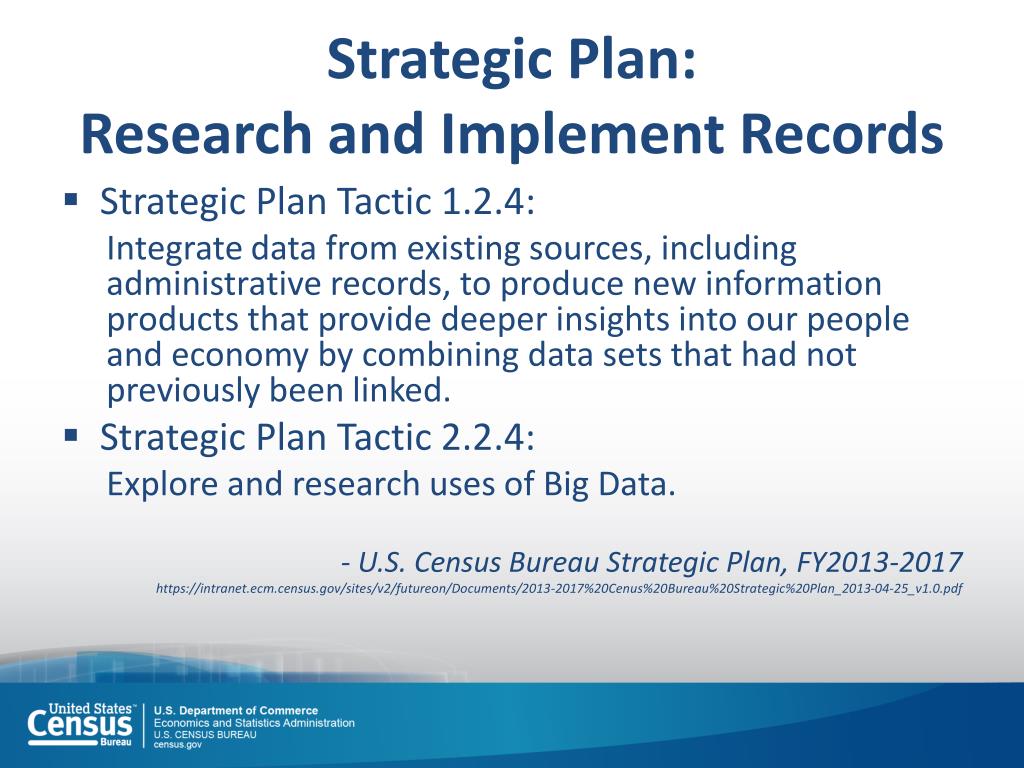 Strategic Plan:
Research and Implement Records

▪ Strategic Plan Tactic 1.2.4:

Integrate data from existing sources, including administrative records, to produce new information products that provide deeper insights into our people and economy by combining data sets that had not previously been linked.

▪ Strategic Plan Tactic 2.2.4:

Explore and research uses of Big Data.

- U.S. Census Bureau Strategic Plan, FY2013-2017

https://intranet.ecm.census.gov/sites/v2/futureon/Documents/2013-2017%20Cenus%20Bureau%20Strategic%20Plan_2013-04-25_v1.0.pdf

United States™ Census Bureau

U.S. Department of Commerce
Economics and Statistics Administration
U.S. CENSUS BUREAU
census.gov